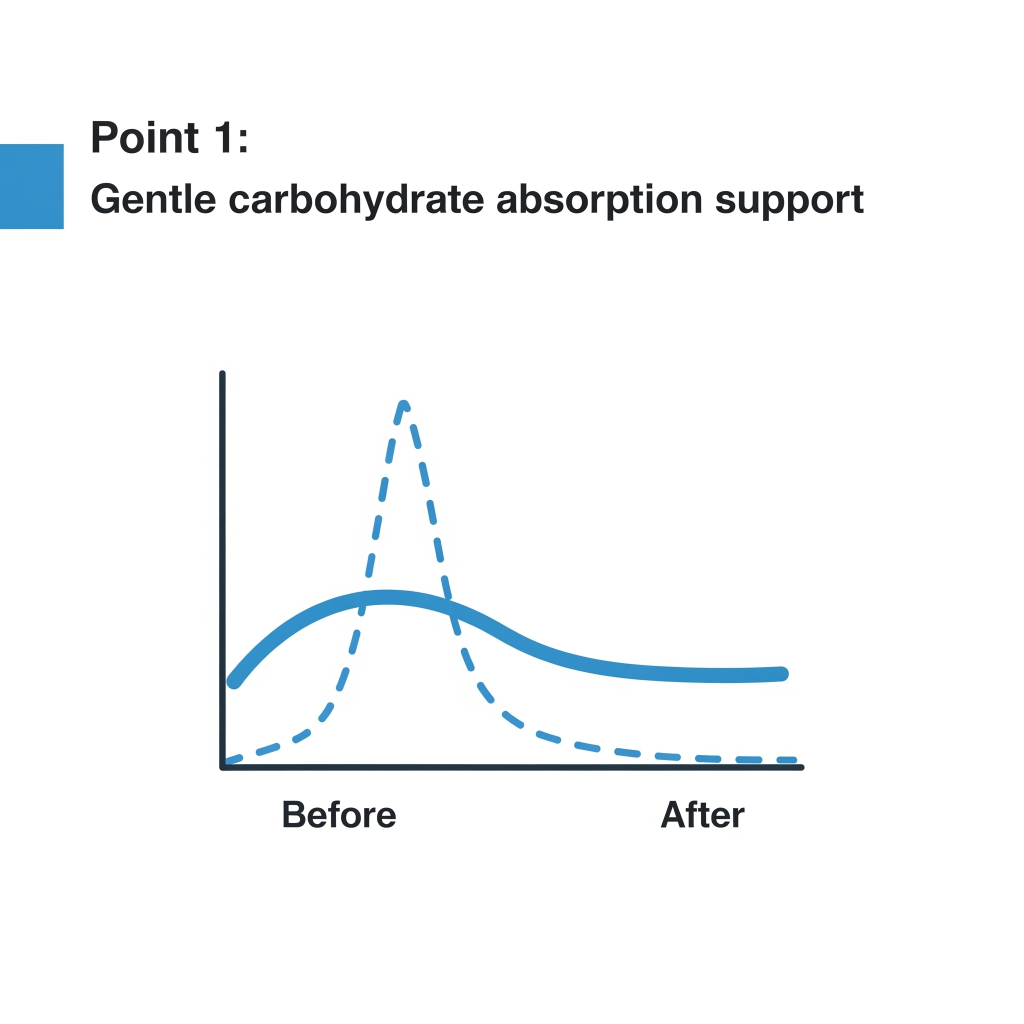 Point 1:
Gentle carbohydrate absorption support

Before After